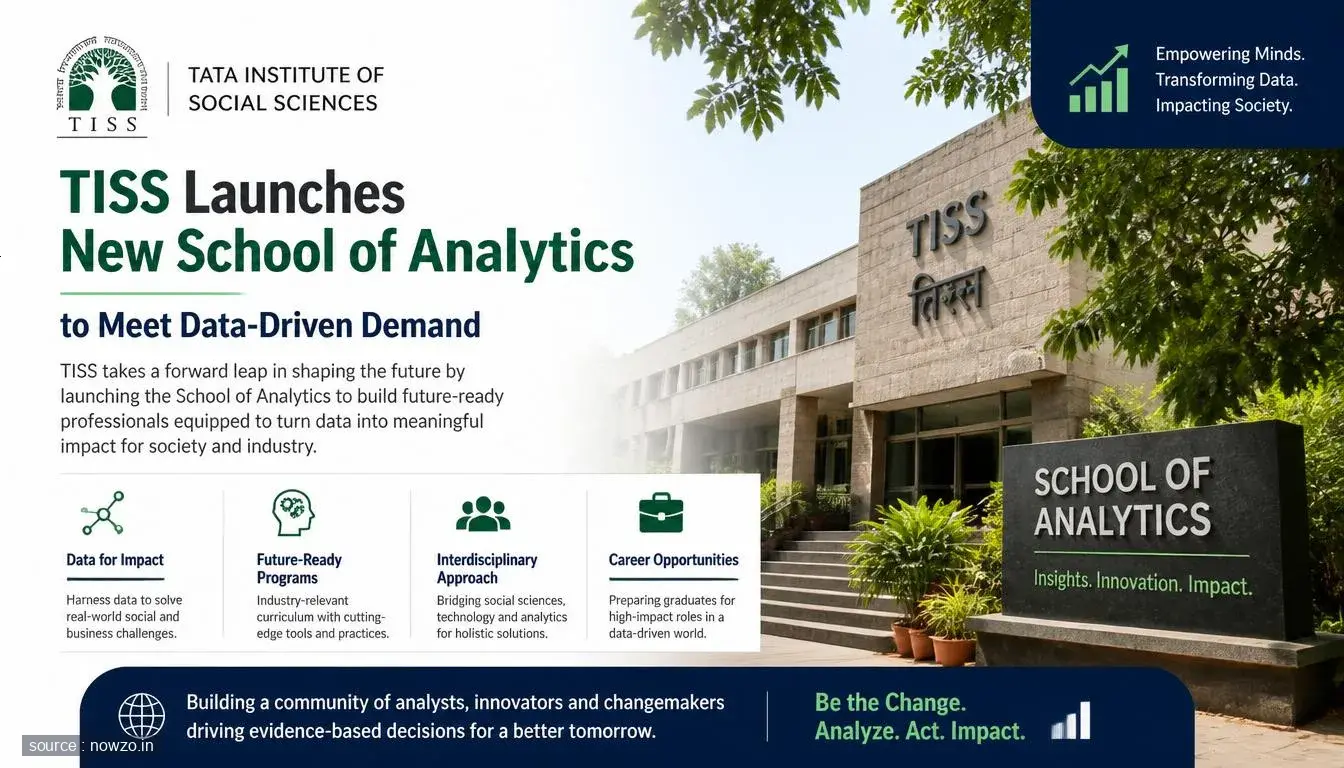 TISS

TATA INSTITUTE OF SOCIAL SCIENCES

Empowering Minds.
Transforming Data.
Impacting Society.

TISS Launches
New School of Analytics

to Meet Data-Driven Demand

TISS takes a forward leap in shaping the future by launching the School of Analytics to build future-ready professionals equipped to turn data into meaningful impact for society and industry.

TISS
तिस्स

SCHOOL OF ANALYTICS
Insights. Innovation. Impact.

Data for Impact
Harness data to solve real-world social and business challenges.

Future-Ready Programs
Industry-relevant curriculum with cutting-edge tools and practices.

Interdisciplinary Approach
Bridging social sciences, technology and analytics for holistic solutions.

Career Opportunities
Preparing graduates for high-impact roles in a data-driven world.

Building a community of analysts, innovators and changemakers driving evidence-based decisions for a better tomorrow.

Be the Change.
Analyze. Act. Impact.

source : nowzo.in